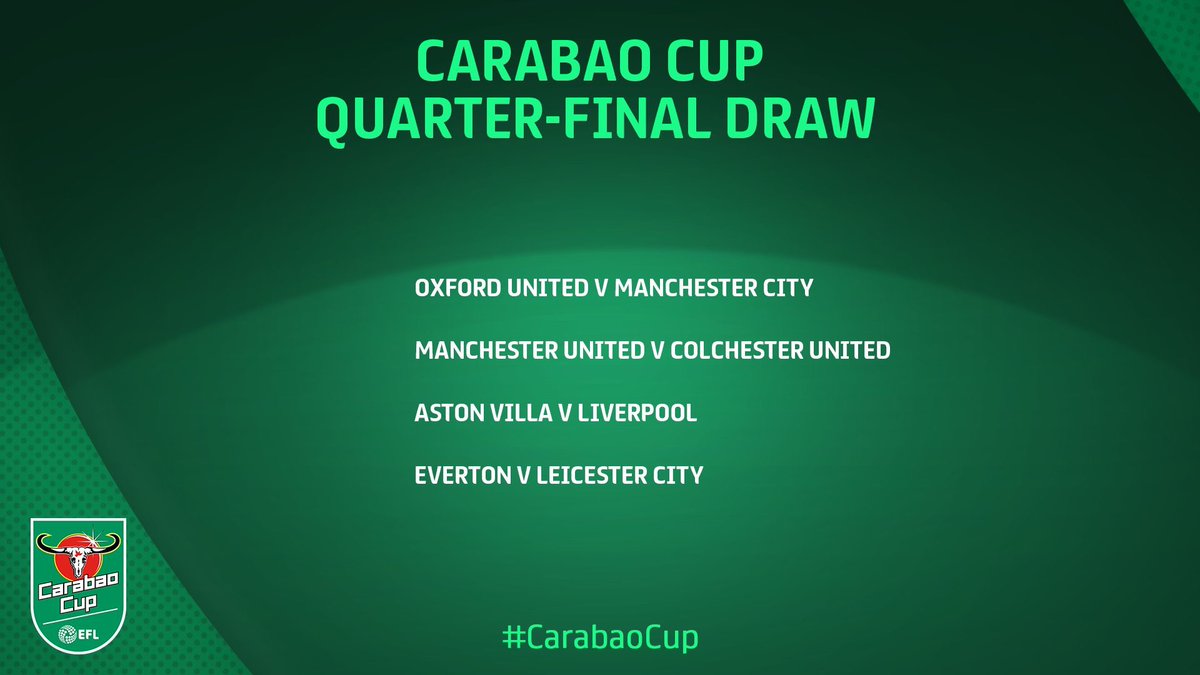 CARABAO CUP
QUARTER-FINAL DRAW

OXFORD UNITED V MANCHESTER CITY

MANCHESTER UNITED V COLCHESTER UNITED

ASTON VILLA V LIVERPOOL

EVERTON V LEICESTER CITY

Carabao Cup
EFL

#CarabaoCup